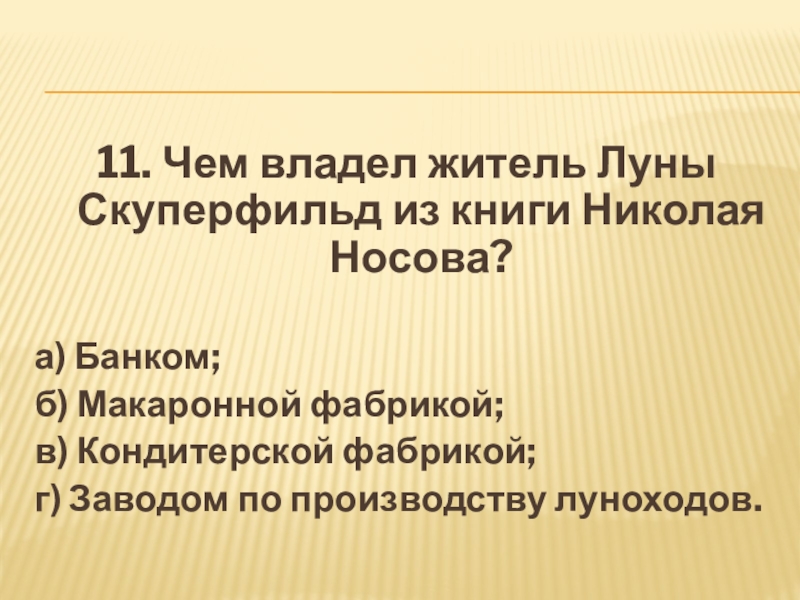 11. Чем владел житель Луны Скуперфильд из книги Николая Носова?

а) Банком;
б) Макаронной фабрикой;
в) Кондитерской фабрикой;
г) Заводом по производству луноходов.